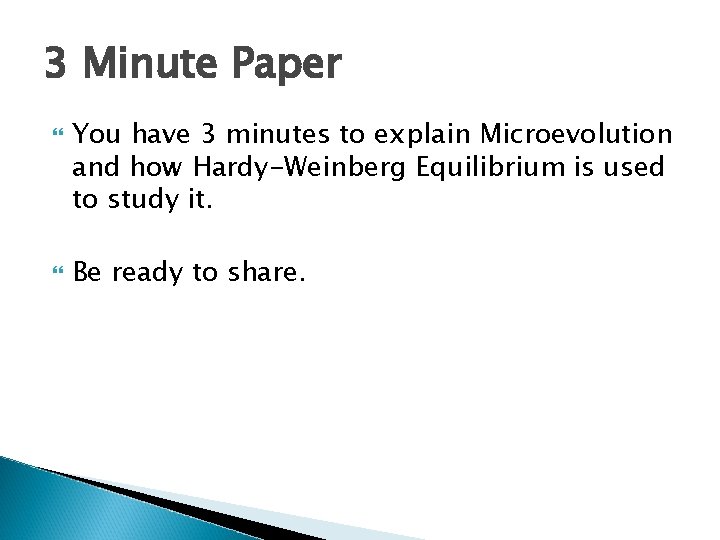 3 Minute Paper

You have 3 minutes to explain Microevolution and how Hardy-Weinberg Equilibrium is used to study it.

Be ready to share.